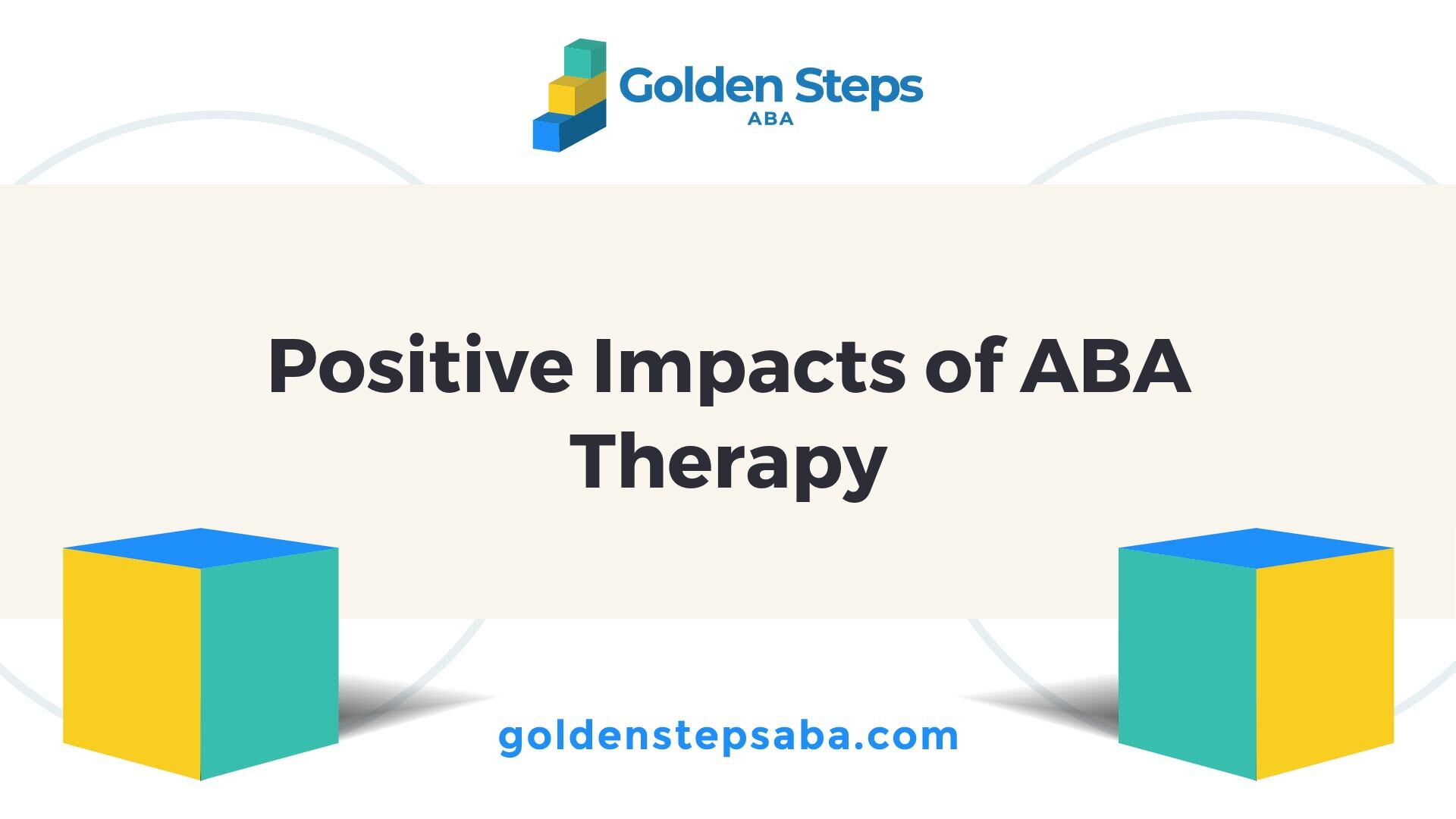 Golden Steps
ABA

Positive Impacts of ABA Therapy

goldenstepsaba.com